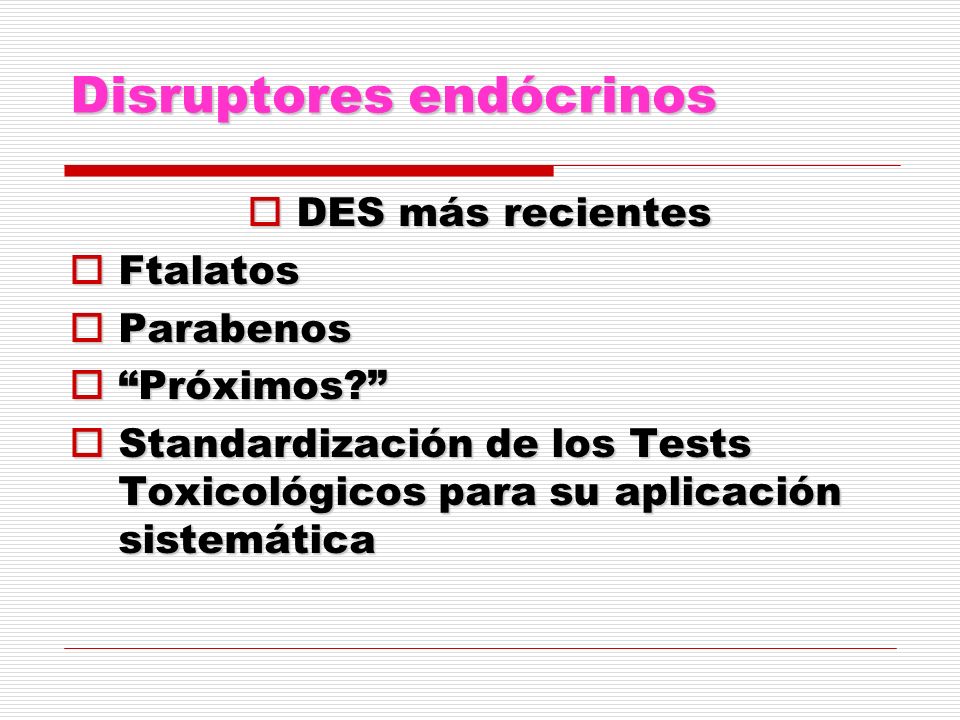 Disruptores endócrinos

DES más recientes
Ftalatos
Parabenos
“Próximos?”
Standardización de los Tests Toxicológicos para su aplicación sistemática